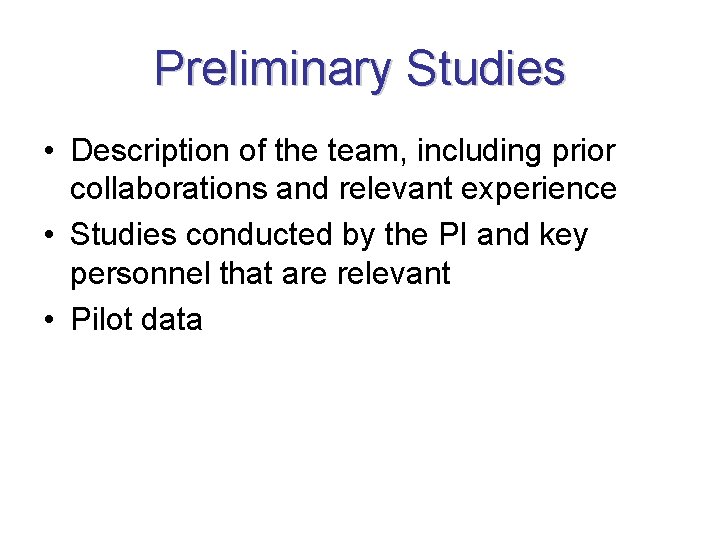 Preliminary Studies

• Description of the team, including prior collaborations and relevant experience
• Studies conducted by the PI and key personnel that are relevant
• Pilot data